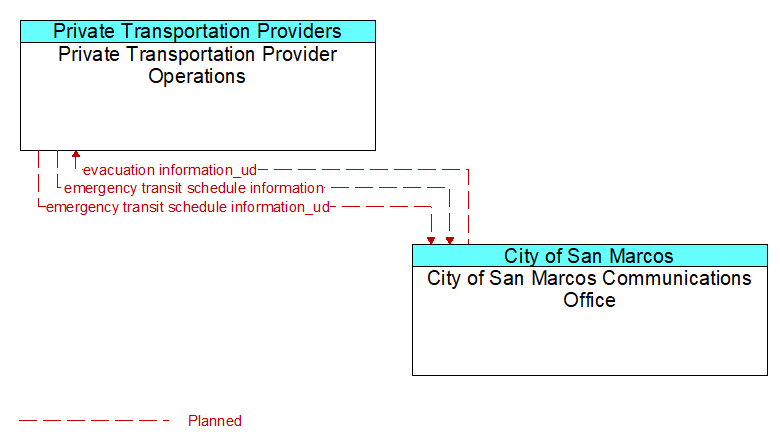 Private Transportation Providers
Private Transportation Provider Operations

evacuation information_ud
emergency transit schedule information
emergency transit schedule information_ud

City of San Marcos
City of San Marcos Communications Office

Planned